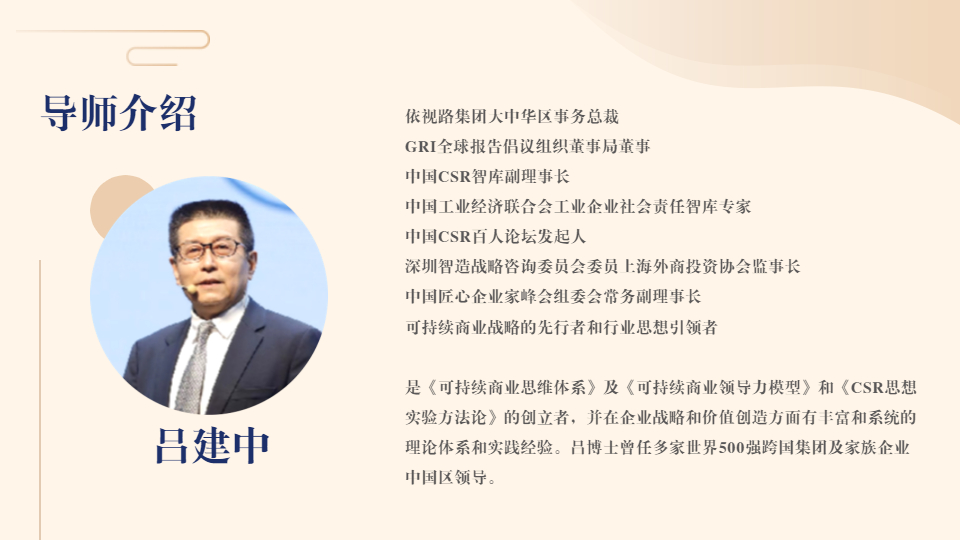 导师介绍

吕建中

依视路集团大中华区事务总裁
GRI全球报告倡议组织董事局董事
中国CSR智库副理事长
中国工业经济联合会工业企业社会责任智库专家
中国CSR百人论坛发起人
深圳智造战略咨询委员会委员上海外商投资协会监事长
中国匠心企业家峰会组委会常务副理事长
可持续商业战略的先行者和行业思想引领者

是《可持续商业思维体系》及《可持续商业领导力模型》和《CSR思想实验方法论》的创立者，并在企业战略和价值创造方面有丰富和系统的理论体系和实践经验。吕博士曾任多家世界500强跨国集团及家族企业中国区领导。